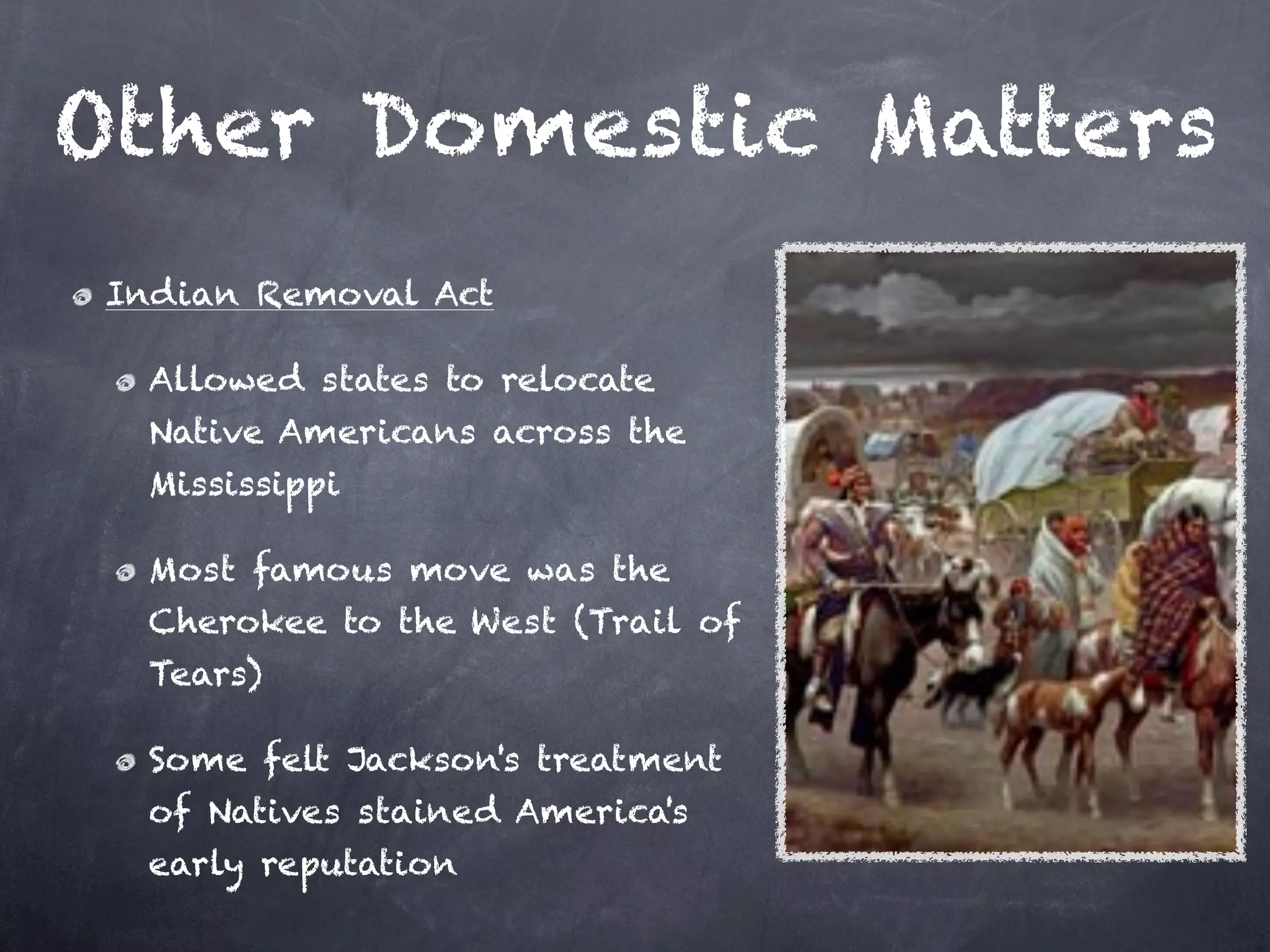 Other Domestic Matters

Indian Removal Act

Allowed states to relocate Native Americans across the Mississippi

Most famous move was the Cherokee to the West (Trail of Tears)

Some felt Jackson's treatment of Natives stained America's early reputation